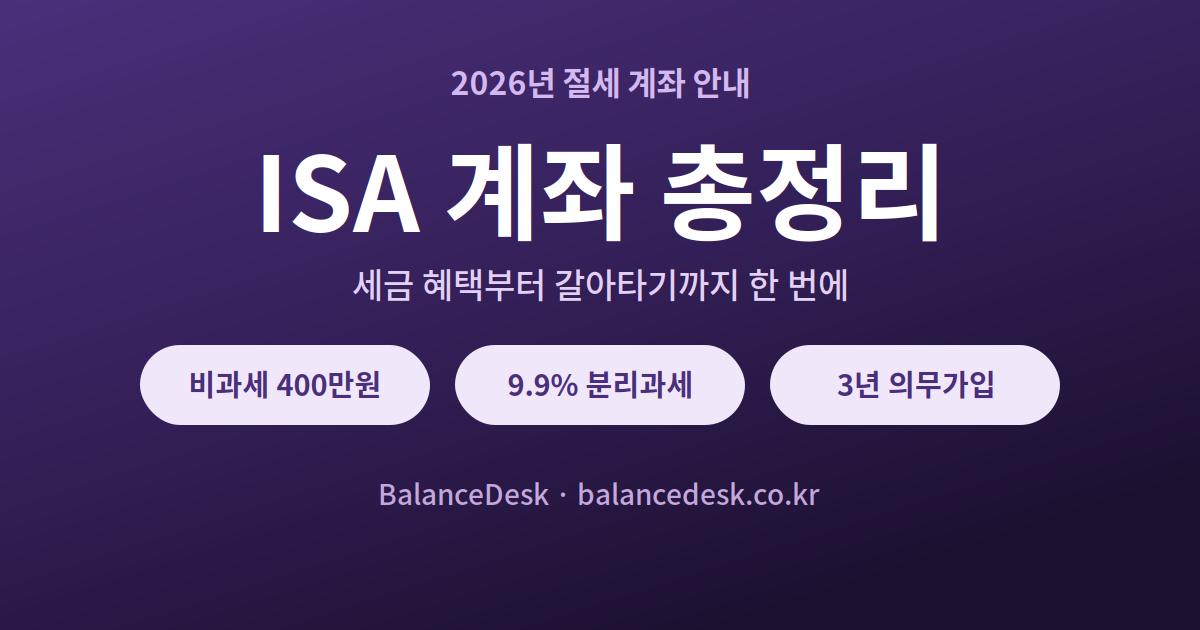 2026년 절세 계좌 안내

ISA 계좌 총정리

세금 혜택부터 갈아타기까지 한 번에

비과세 400만원

9.9% 분리과세

3년 의무가입

BalanceDesk · balancedesk.co.kr